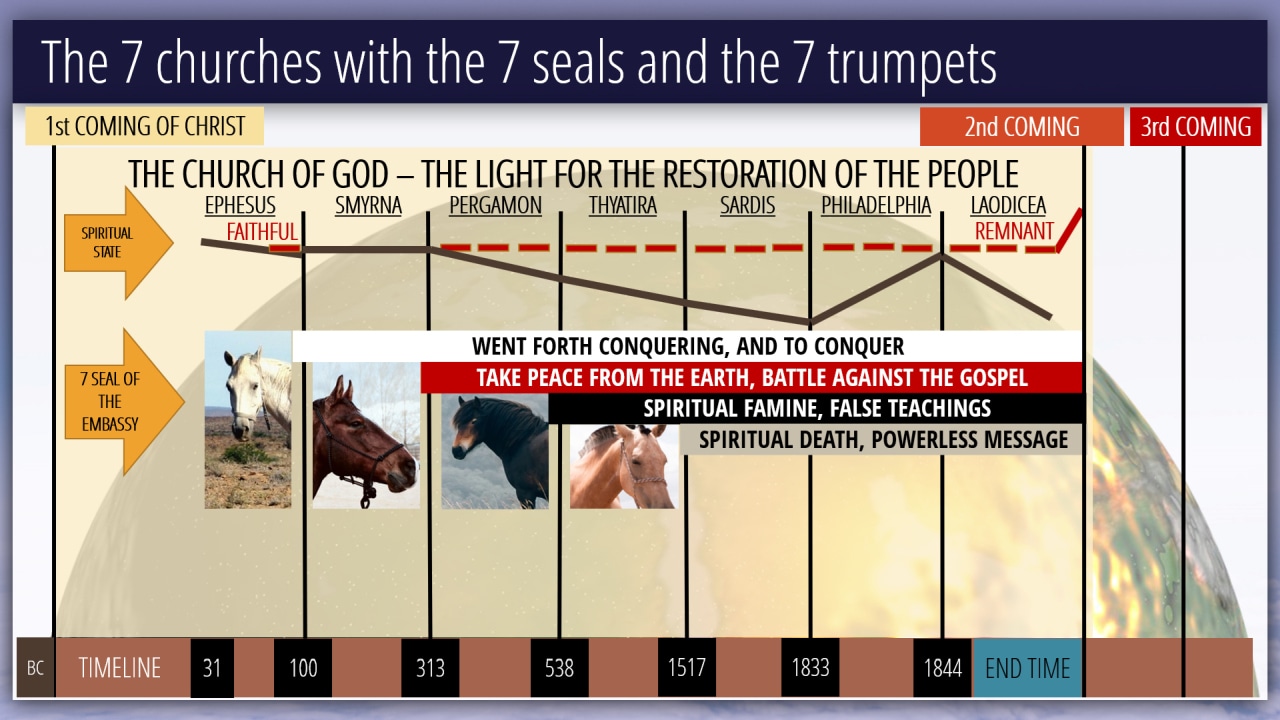 The 7 churches with the 7 seals and the 7 trumpets

1st COMING OF CHRIST

2nd COMING

3rd COMING

THE CHURCH OF GOD – THE LIGHT FOR THE RESTORATION OF THE PEOPLE

SPIRITUAL STATE

EPHESUS SMYRNA PERGAMON THYATIRA SARDIS PHILADELPHIA LAODICEA

FAITHFUL

REMNANT

7 SEAL OF THE EMBASSY

WENT FORTH CONQUERING, AND TO CONQUER

TAKE PEACE FROM THE EARTH, BATTLE AGAINST THE GOSPEL

SPIRITUAL FAMINE, FALSE TEACHINGS

SPIRITUAL DEATH, POWERLESS MESSAGE

BC TIMELINE 31 100 313 538 1517 1833 1844 END TIME